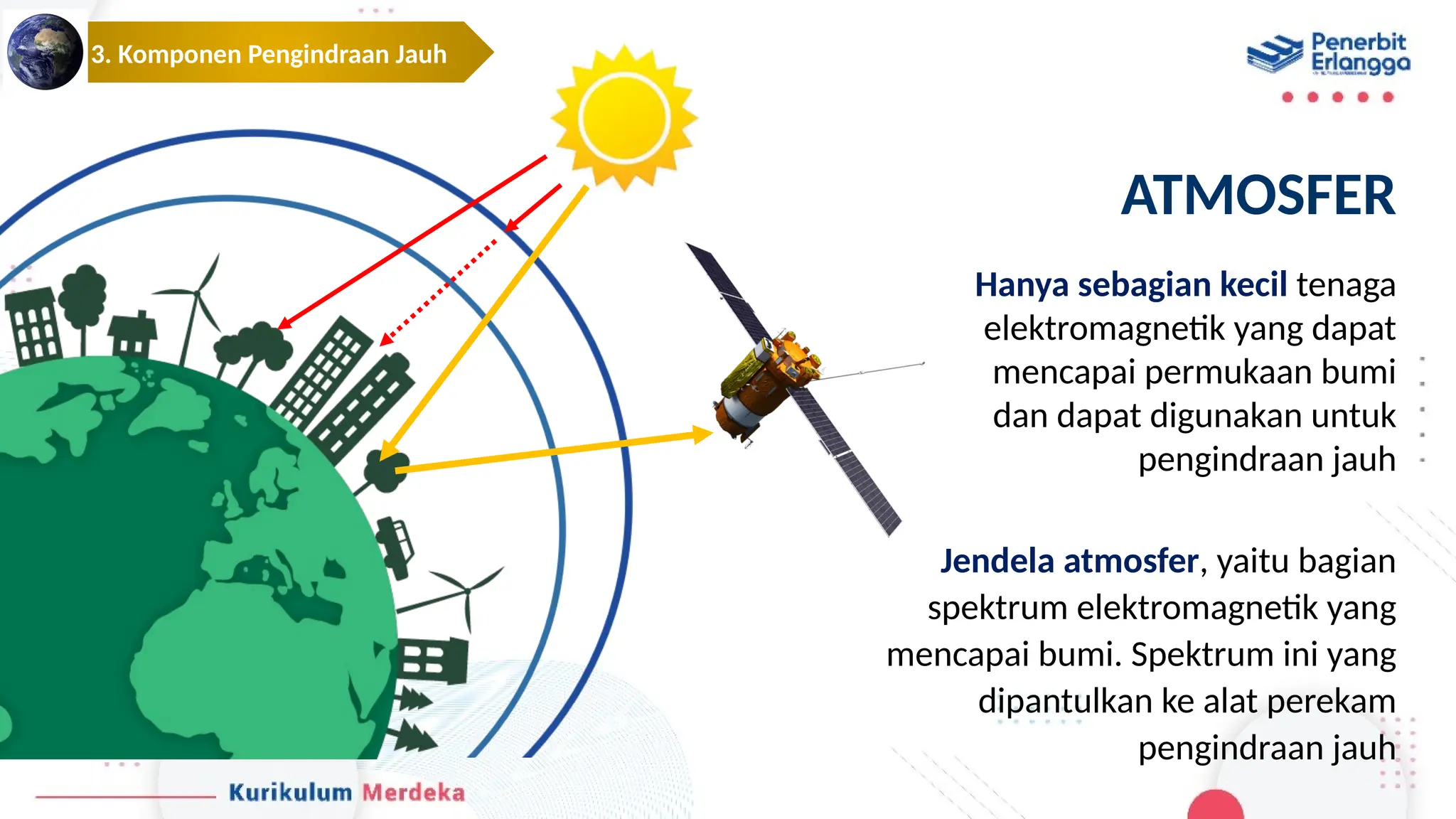 3. Komponen Pengindraan Jauh

Penerbit Erlangga

ATMOSFER

Hanya sebagian kecil tenaga elektromagnetik yang dapat mencapai permukaan bumi dan dapat digunakan untuk pengindraan jauh

Jendela atmosfer, yaitu bagian spektrum elektromagnetik yang mencapai bumi. Spektrum ini yang dipantulkan ke alat perekam pengindraan jauh

Kurikulum Merdeka